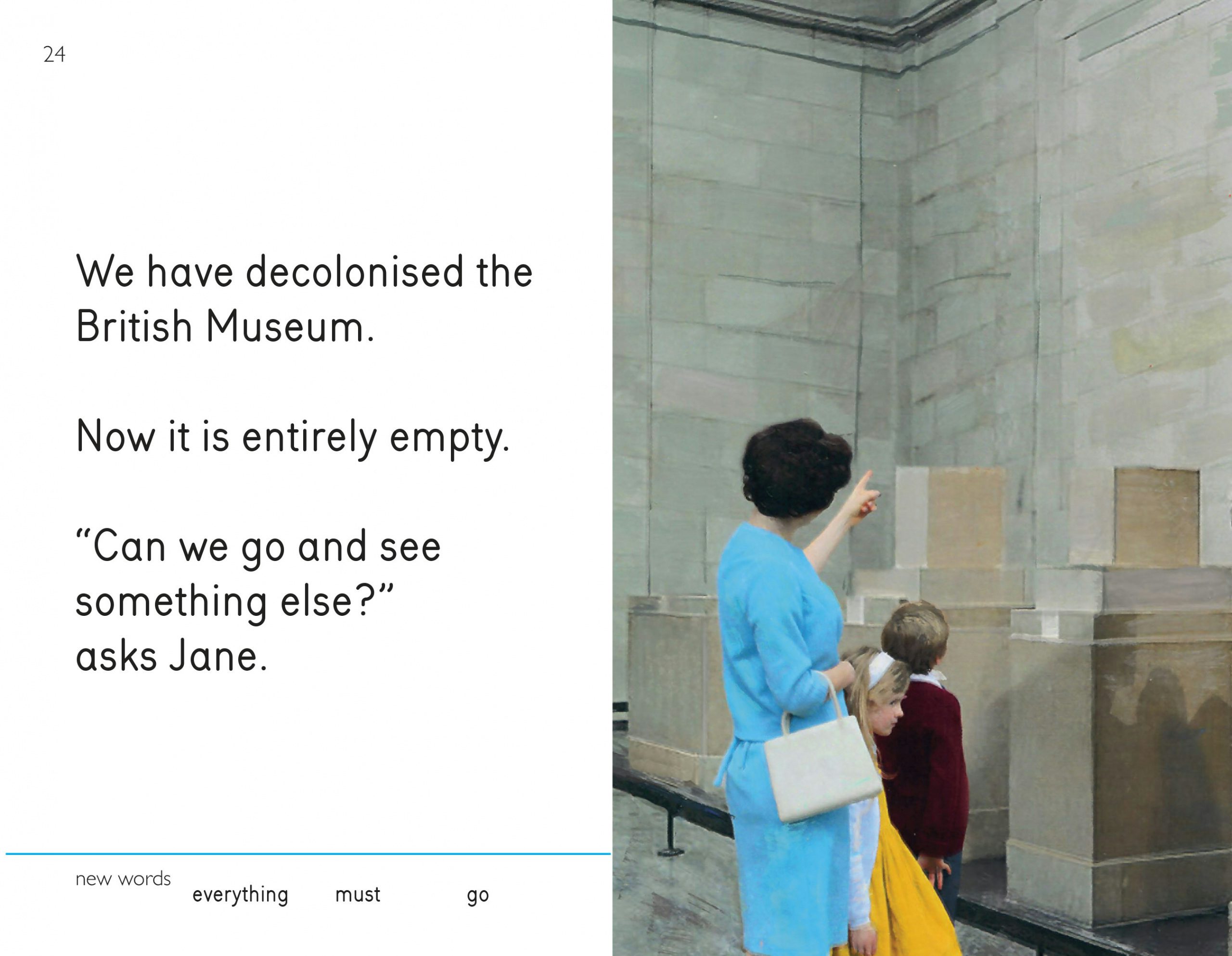 24

We have decolonised the British Museum.

Now it is entirely empty.

“Can we go and see something else?” asks Jane.

new words everything must go